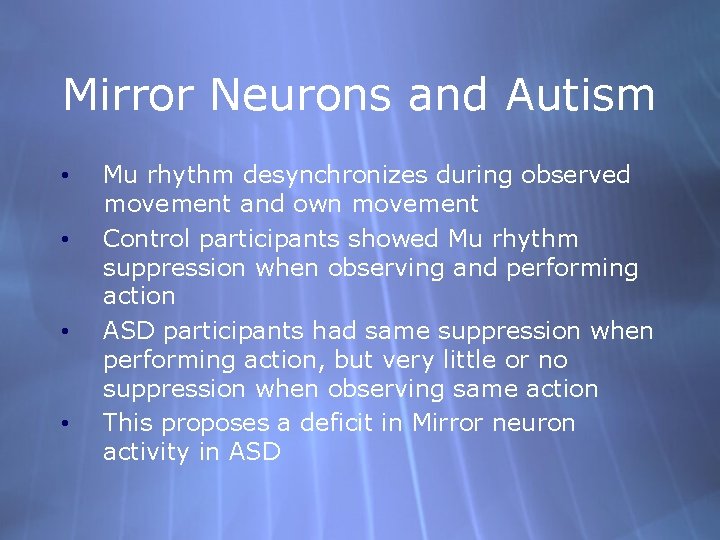 Mirror Neurons and Autism

• Mu rhythm desynchronizes during observed movement and own movement
• Control participants showed Mu rhythm suppression when observing and performing action
• ASD participants had same suppression when performing action, but very little or no suppression when observing same action
• This proposes a deficit in Mirror neuron activity in ASD